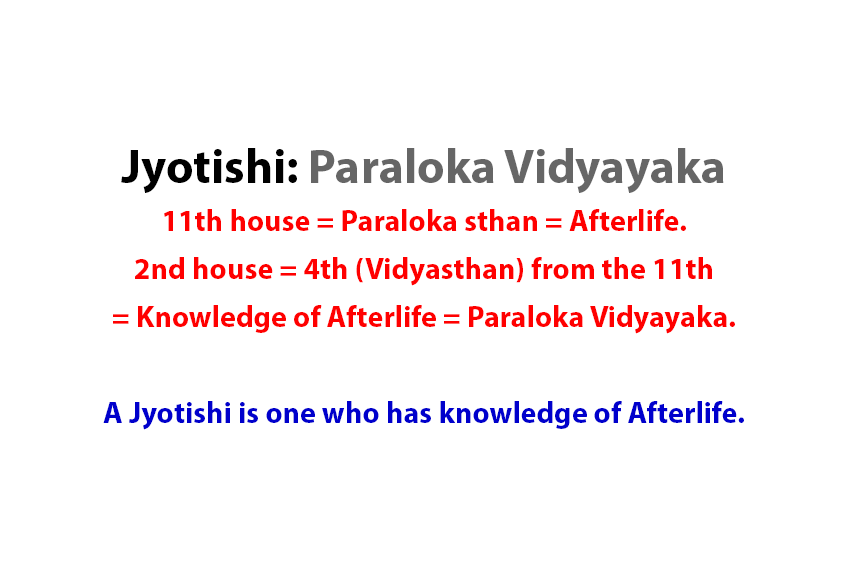 Jyotishi: Paraloka Vidyayaka

11th house = Paraloka sthan = Afterlife.
2nd house = 4th (Vidyasthan) from the 11th
= Knowledge of Afterlife = Paraloka Vidyayaka.

A Jyotishi is one who has knowledge of Afterlife.